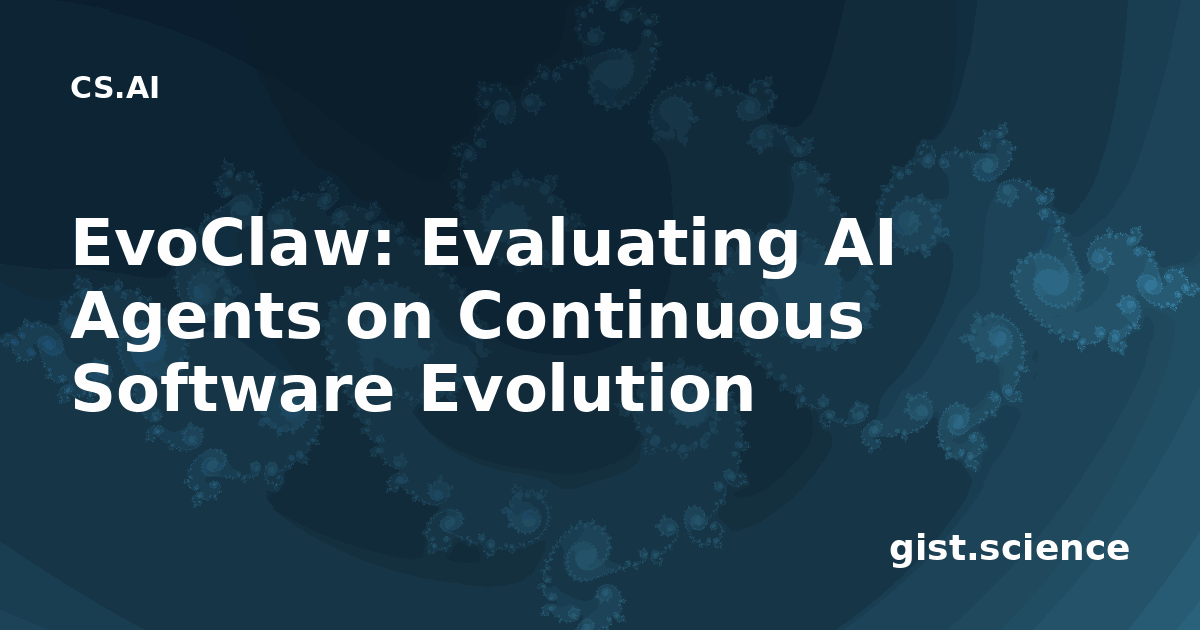 CS.AI

EvoClaw: Evaluating AI Agents on Continuous Software Evolution

gist.science